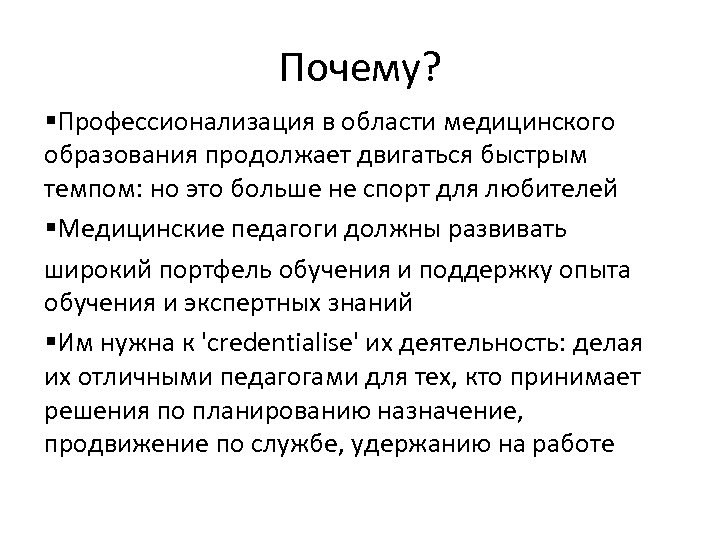 Почему?

▪Профессионализация в области медицинского образования продолжает двигаться быстрым темпом: но это больше не спорт для любителей

▪Медицинские педагоги должны развивать широкий портфель обучения и поддержку опыта обучения и экспертных знаний

▪Им нужна к 'credentialise' их деятельность: делая их отличными педагогами для тех, кто принимает решения по планированию назначение, продвижение по службе, удержанию на работе